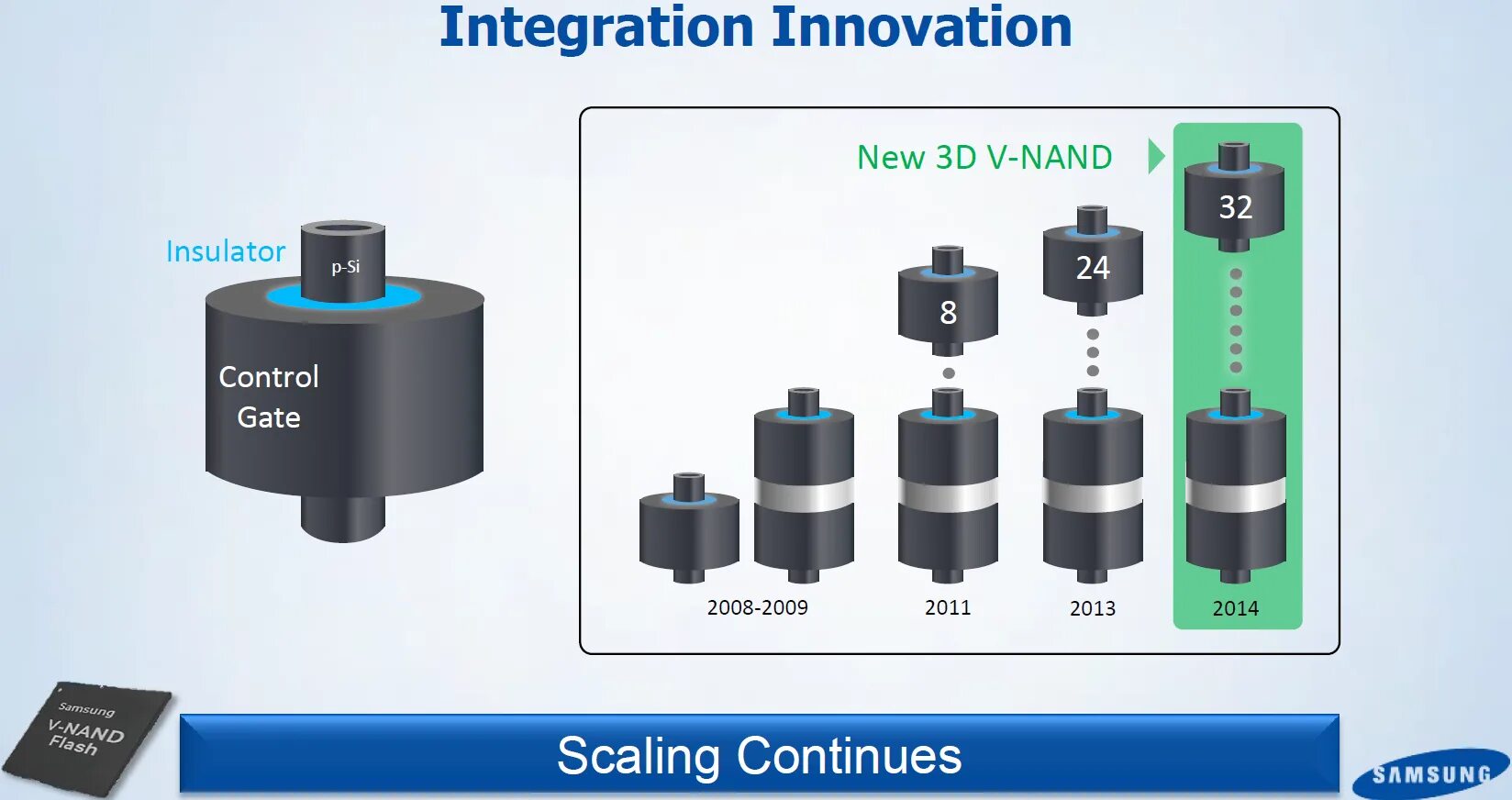 Integration Innovation

Insulator

p-Si

Control Gate

New 3D V-NAND

8

24

32

2008-2009

2011

2013

2014

Samsung V-NAND Flash

Scaling Continues

SAMSUNG